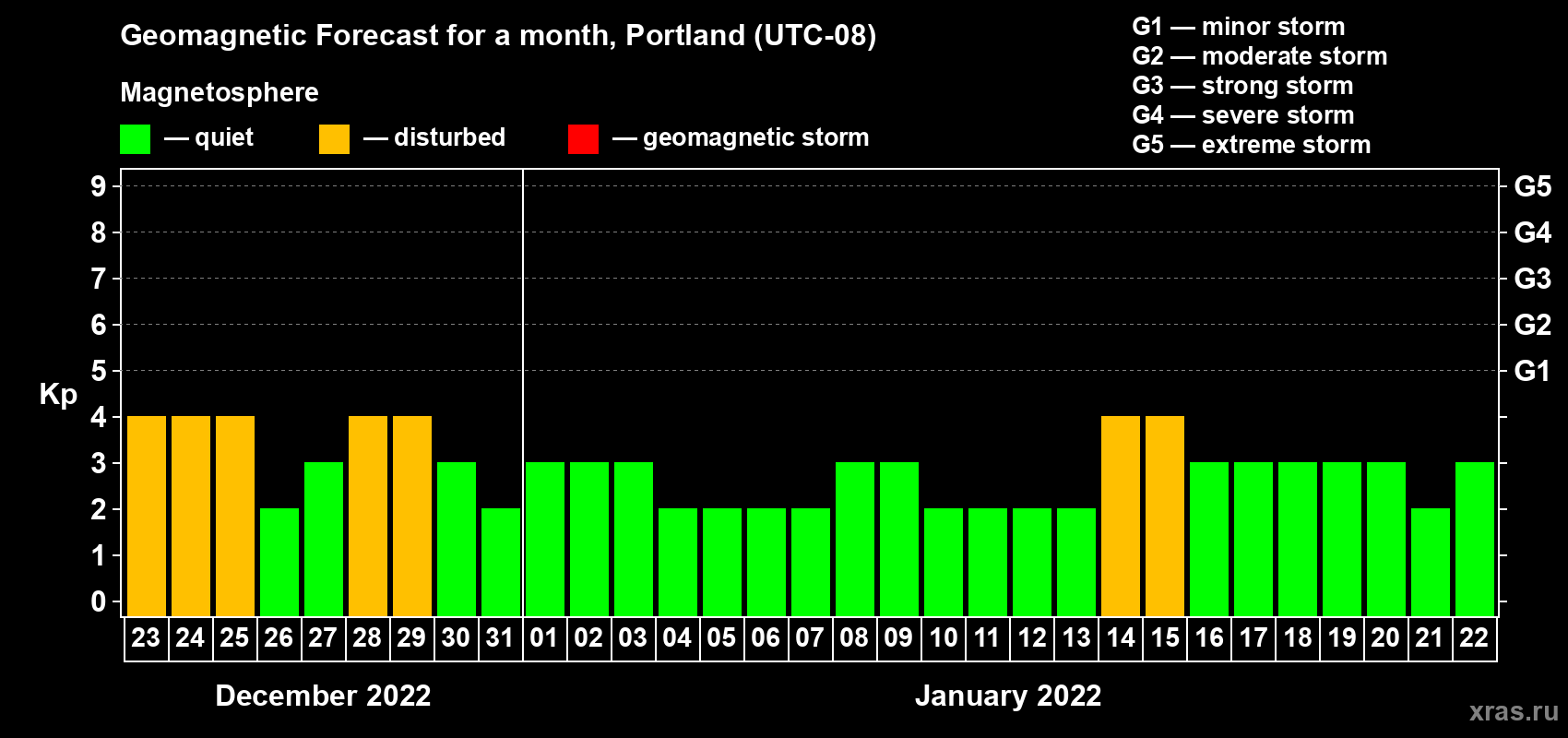 Geomagnetic Forecast for a month, Portland (UTC-08)

Magnetosphere

— quiet — disturbed — geomagnetic storm

G1 — minor storm
G2 — moderate storm
G3 — strong storm
G4 — severe storm
G5 — extreme storm

Kp

9 8 7 6 5 4 3 2 1 0

G5 G4 G3 G2 G1

23 24 25 26 27 28 29 30 31 01 02 03 04 05 06 07 08 09 10 11 12 13 14 15 16 17 18 19 20 21 22

December 2022

January 2022

xras.ru